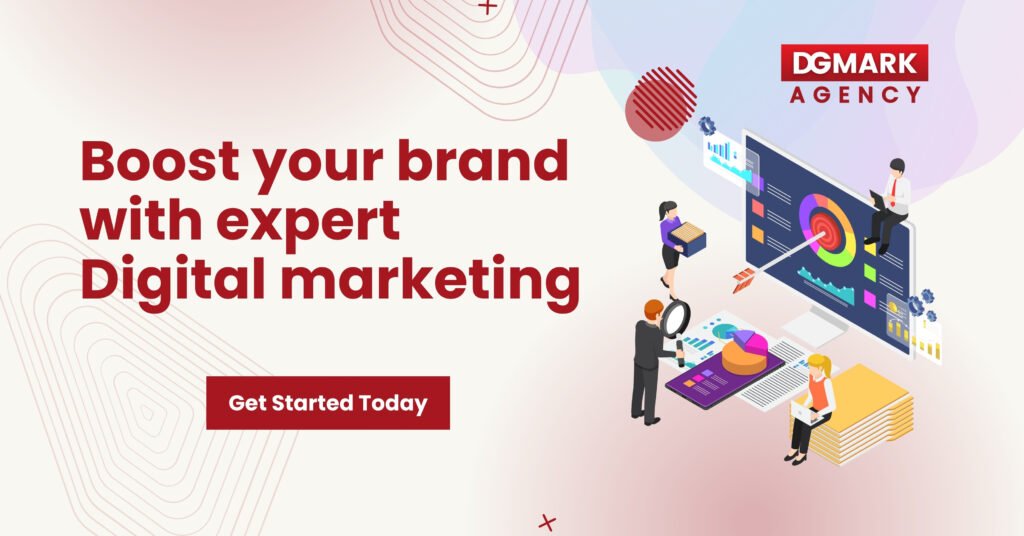 DGMARK
AGENCY

Boost your brand with expert Digital marketing

Get Started Today